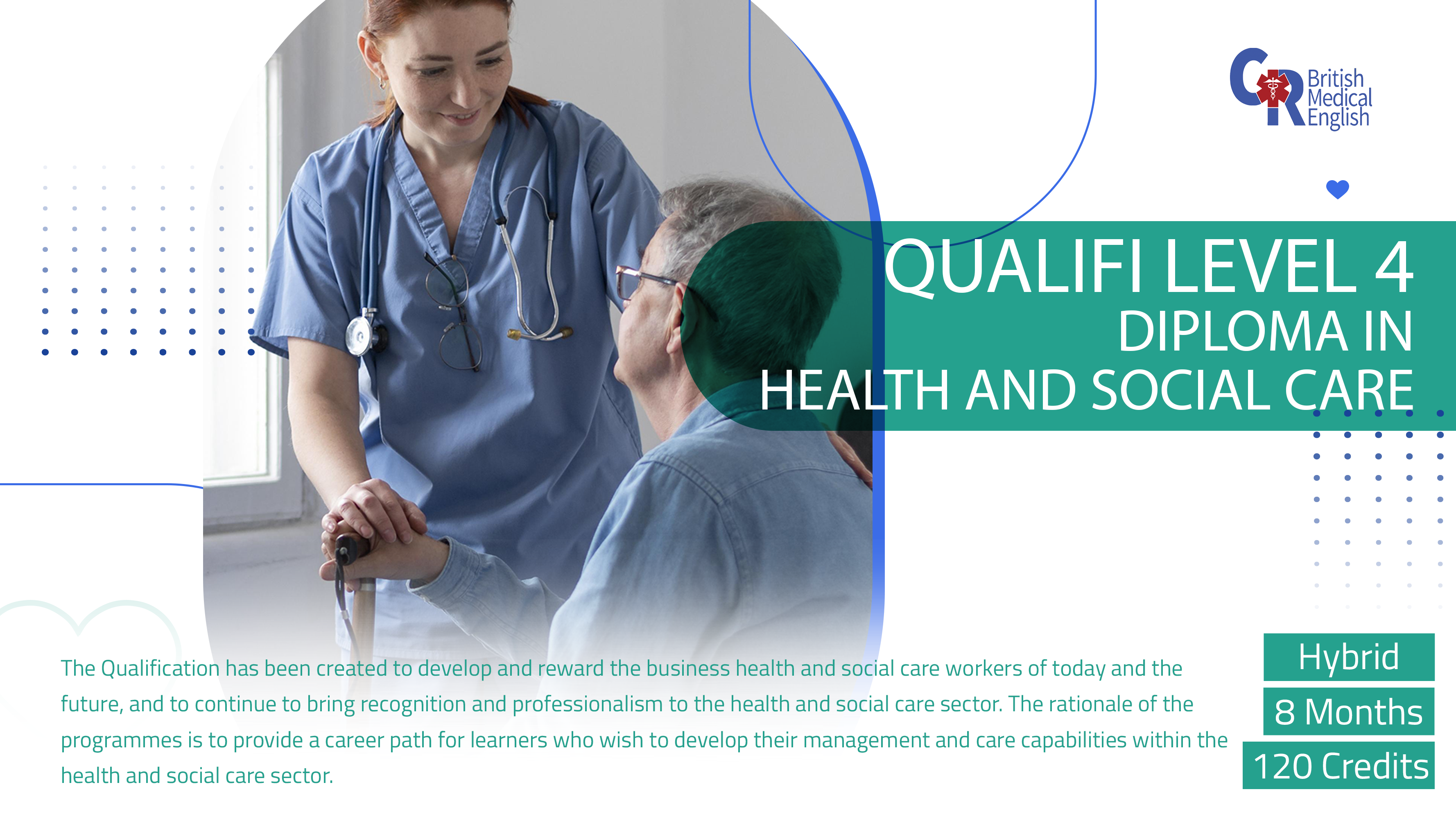 British Medical English

QUALIFI LEVEL 4
DIPLOMA IN
HEALTH AND SOCIAL CARE

The Qualification has been created to develop and reward the business health and social care workers of today and the future, and to continue to bring recognition and professionalism to the health and social care sector. The rationale of the programmes is to provide a career path for learners who wish to develop their management and care capabilities within the health and social care sector.

Hybrid
8 Months
120 Credits